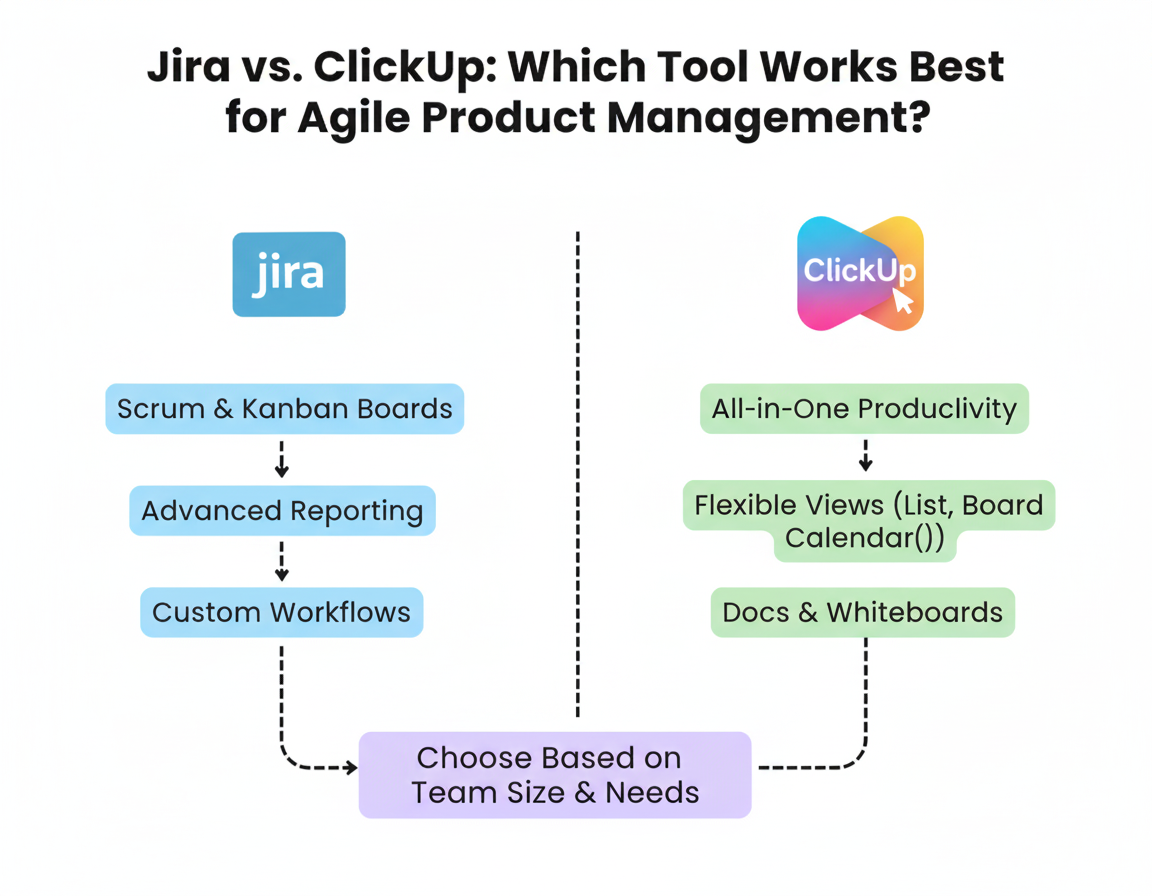 Jira vs. ClickUp: Which Tool Works Best for Agile Product Management?

jira

Scrum & Kanban Boards

Advanced Reporting

Custom Workflows

ClickUp

All-in-One Produclivity

Flexible Views (List, Board Calendar())

Docs & Whiteboards

Choose Based on Team Size & Needs